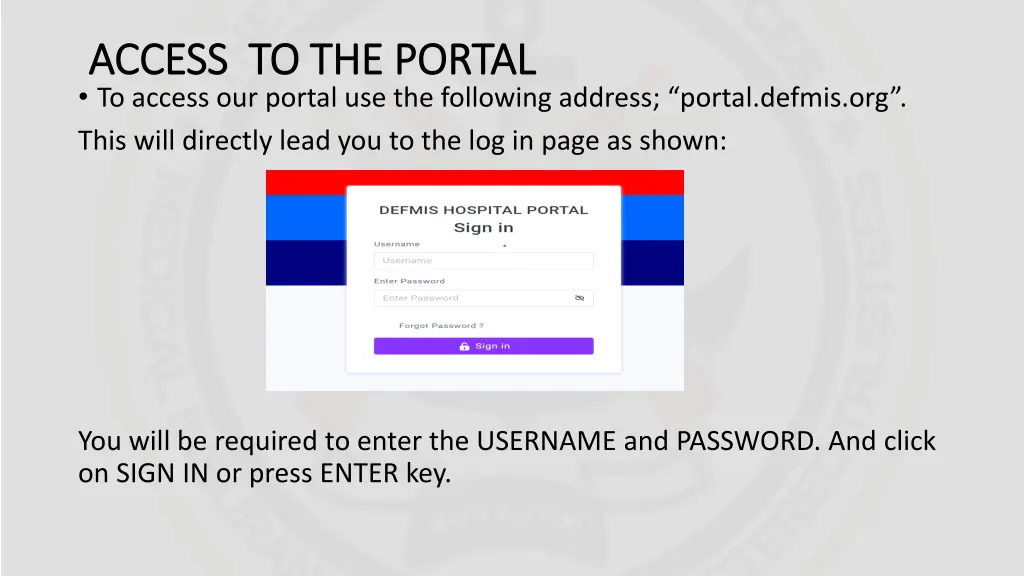 ACCESS TO THE PORTAL

• To access our portal use the following address; “portal.defmis.org”.

This will directly lead you to the log in page as shown:

DEFMIS HOSPITAL PORTAL
Sign in
Username
Username
Enter Password
Enter Password
Forgot Password ?
Sign in

You will be required to enter the USERNAME and PASSWORD. And click on SIGN IN or press ENTER key.